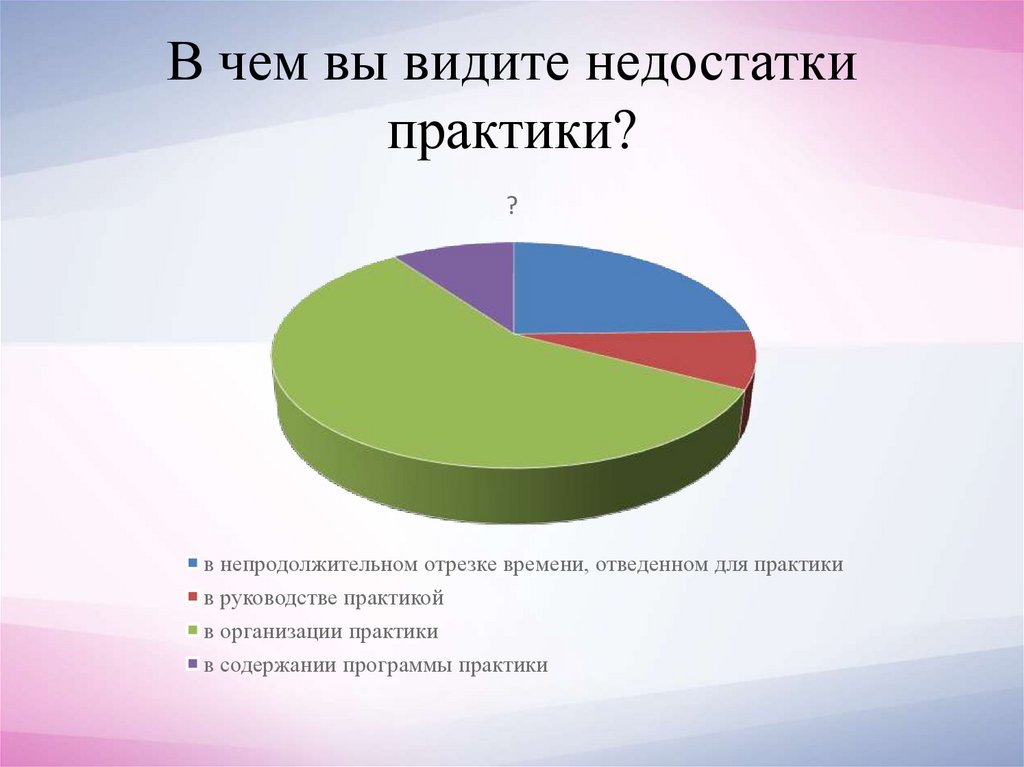 В чем вы видите недостатки практики?

?

в непродолжительном отрезке времени, отведенном для практики
в руководстве практикой
в организации практики
в содержании программы практики